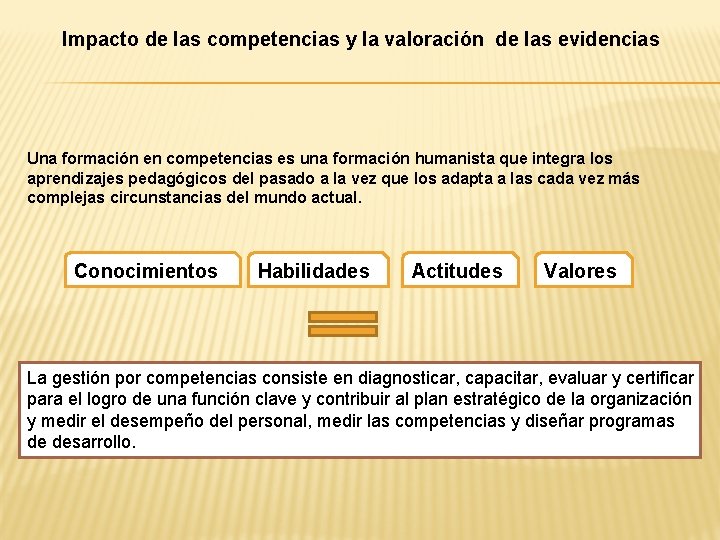 Impacto de las competencias y la valoración de las evidencias

Una formación en competencias es una formación humanista que integra los aprendizajes pedagógicos del pasado a la vez que los adapta a las cada vez más complejas circunstancias del mundo actual.

Conocimientos

Habilidades

Actitudes

Valores

La gestión por competencias consiste en diagnosticar, capacitar, evaluar y certificar para el logro de una función clave y contribuir al plan estratégico de la organización y medir el desempeño del personal, medir las competencias y diseñar programas de desarrollo.